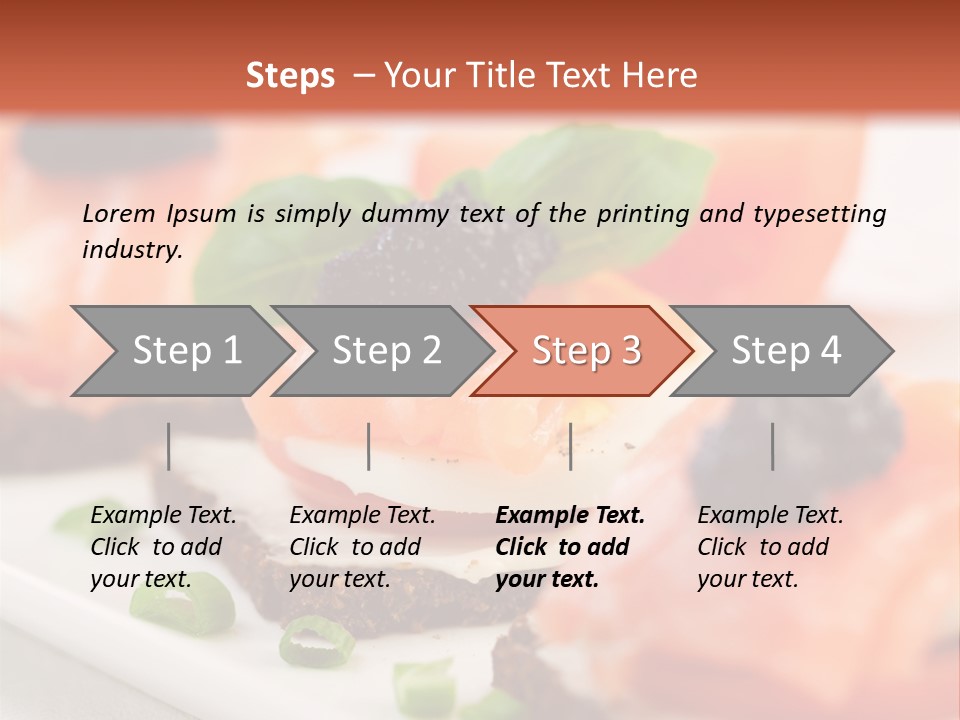 Steps – Your Title Text Here

Lorem Ipsum is simply dummy text of the printing and typesetting industry.

Step 1

Step 2

Step 3

Step 4

Example Text. Click to add your text.

Example Text. Click to add your text.

Example Text. Click to add your text.

Example Text. Click to add your text.